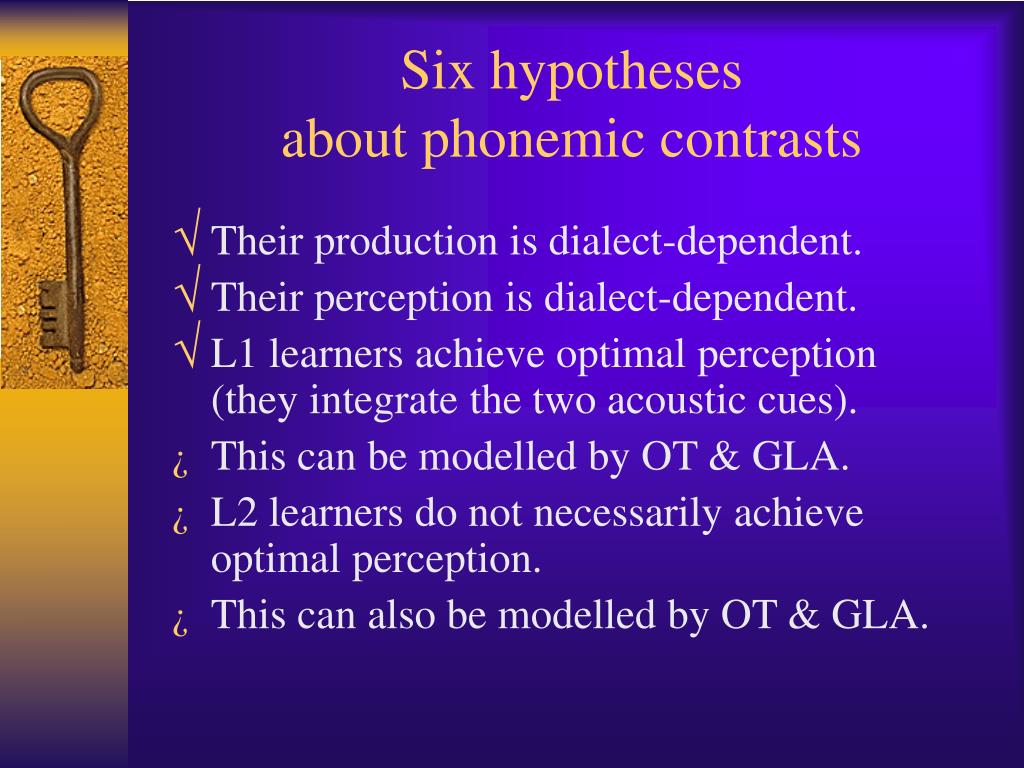 Six hypotheses
about phonemic contrasts

√ Their production is dialect-dependent.
√ Their perception is dialect-dependent.
√ L1 learners achieve optimal perception (they integrate the two acoustic cues).
¿ This can be modelled by OT & GLA.
¿ L2 learners do not necessarily achieve optimal perception.
¿ This can also be modelled by OT & GLA.